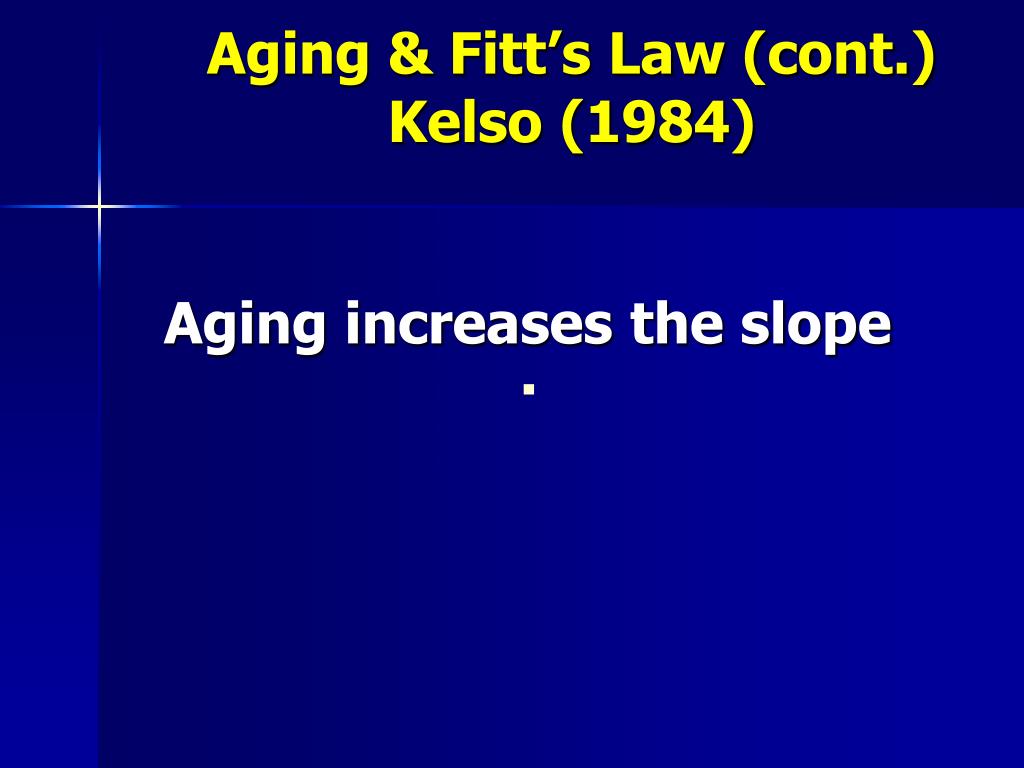 Aging & Fitt’s Law (cont.)
Kelso (1984)

Aging increases the slope
.